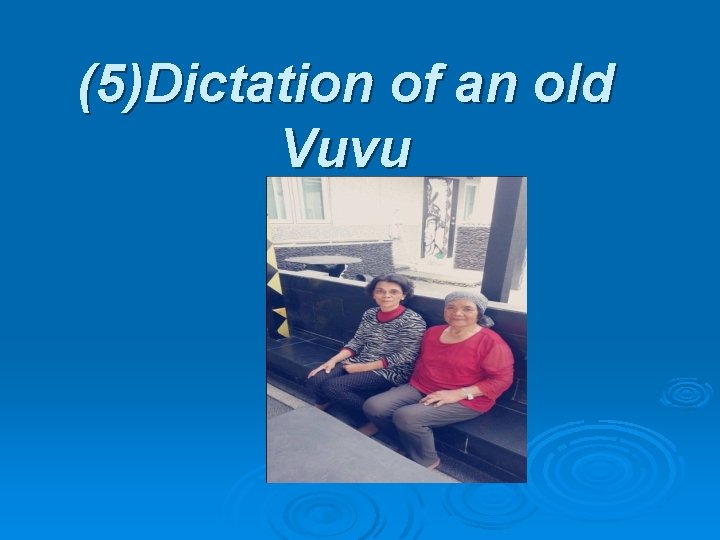 (5)Dictation of an old Vuvu